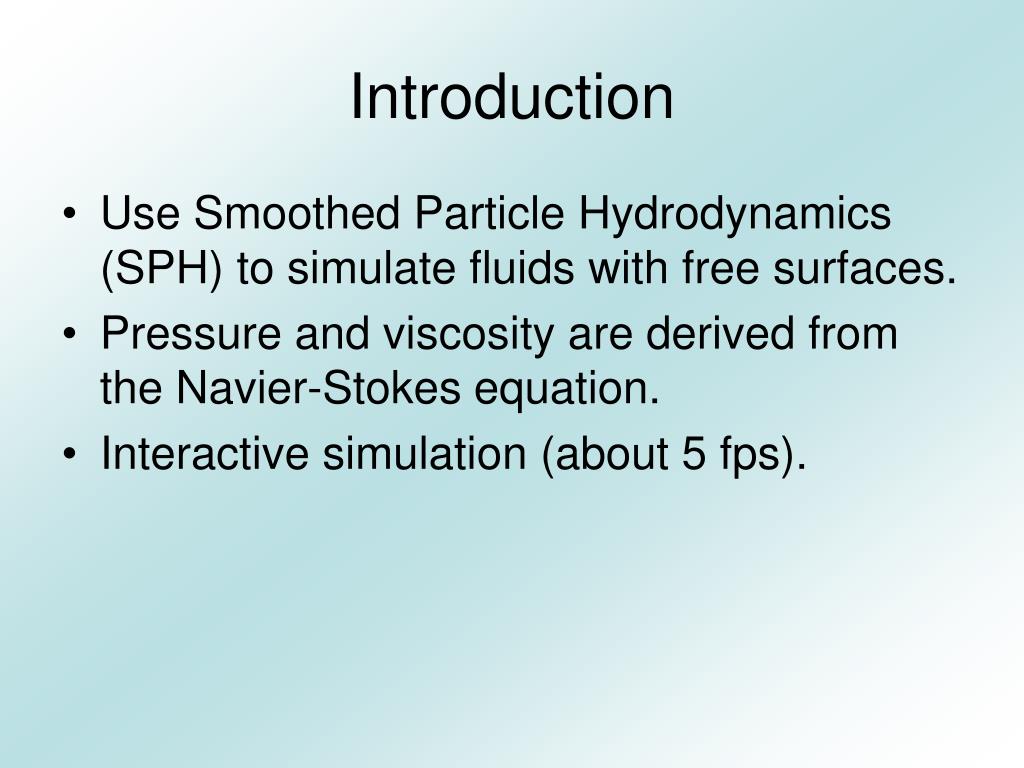 Introduction

• Use Smoothed Particle Hydrodynamics (SPH) to simulate fluids with free surfaces.
• Pressure and viscosity are derived from the Navier-Stokes equation.
• Interactive simulation (about 5 fps).